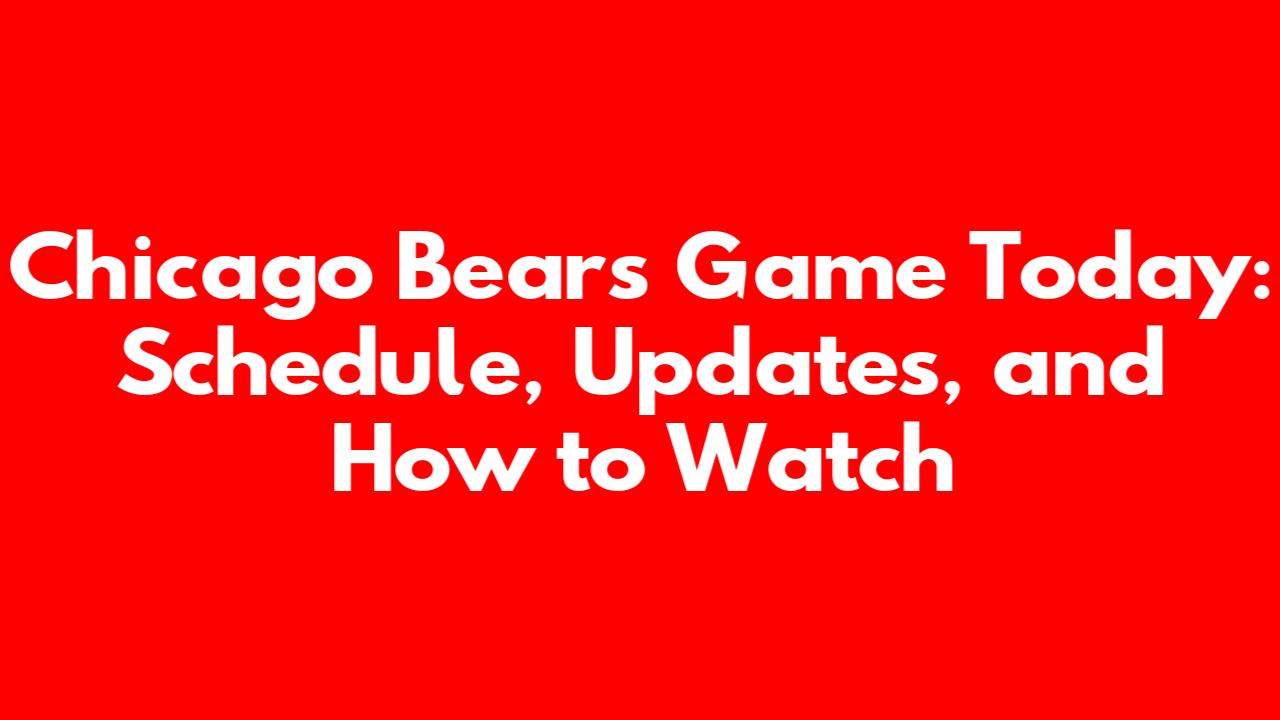 Chicago Bears Game Today: Schedule, Updates, and How to Watch